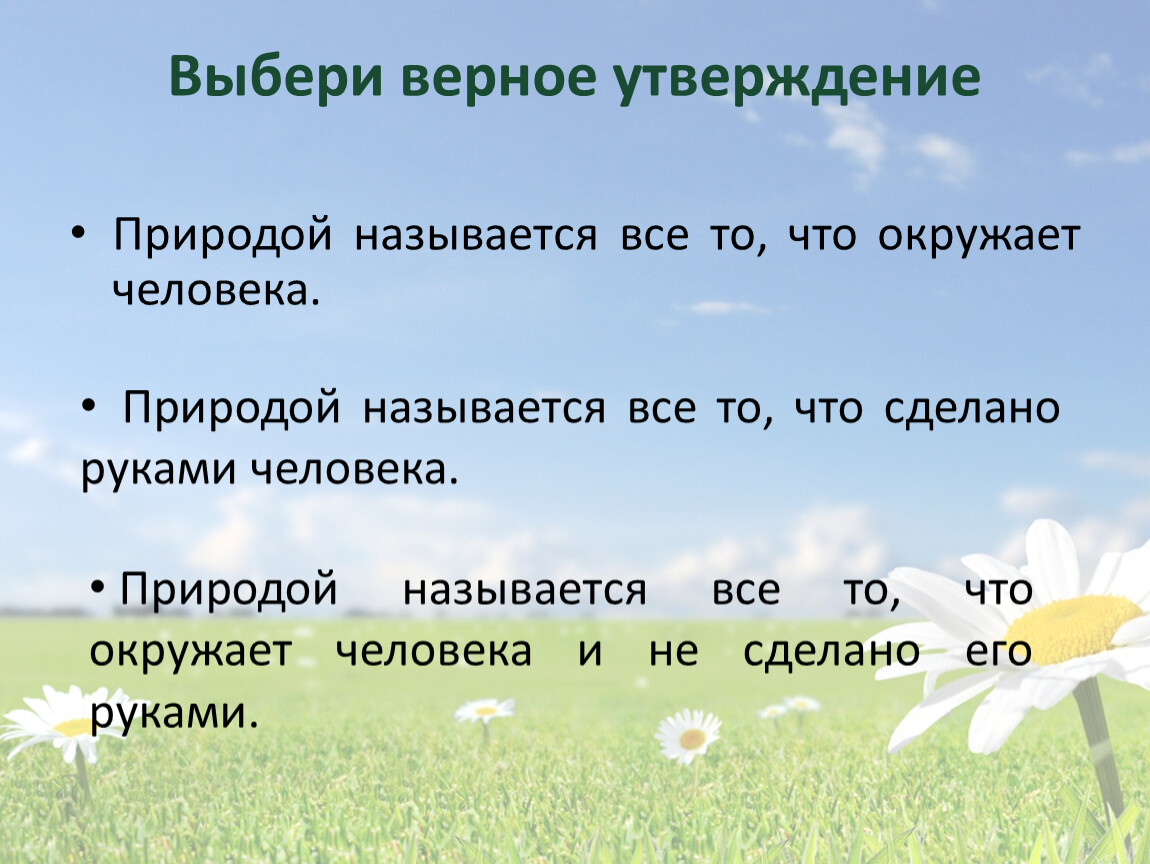 Выбери верное утверждение

• Природой называется все то, что окружает человека.

• Природой называется все то, что сделано руками человека.

• Природой называется все то, что окружает человека и не сделано его руками.